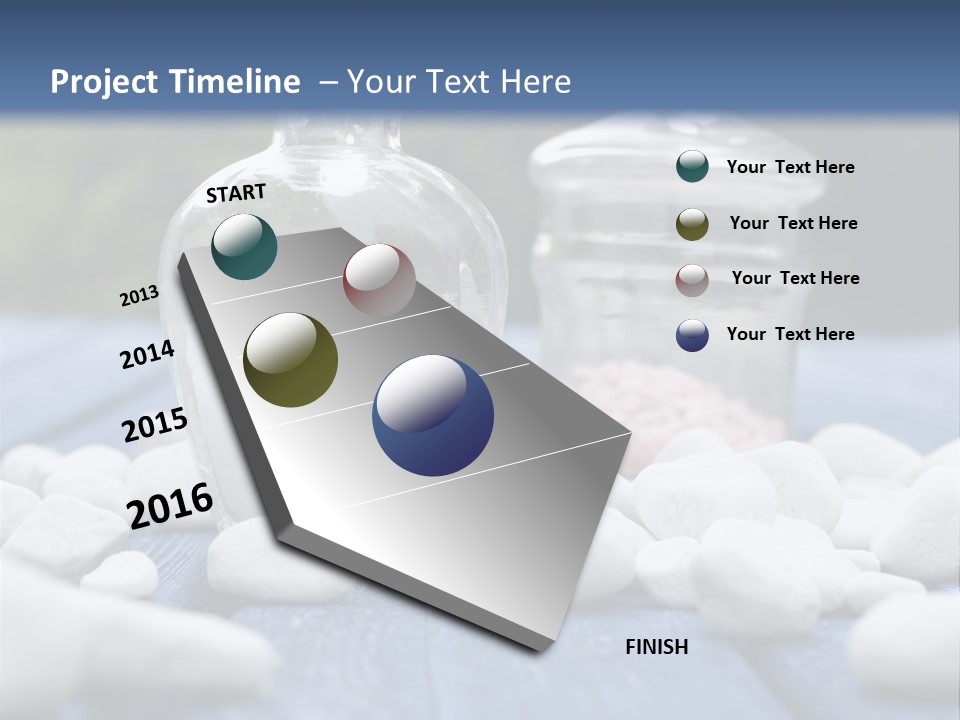 Project Timeline – Your Text Here

START

2013

2014

2015

2016

FINISH

Your Text Here

Your Text Here

Your Text Here

Your Text Here